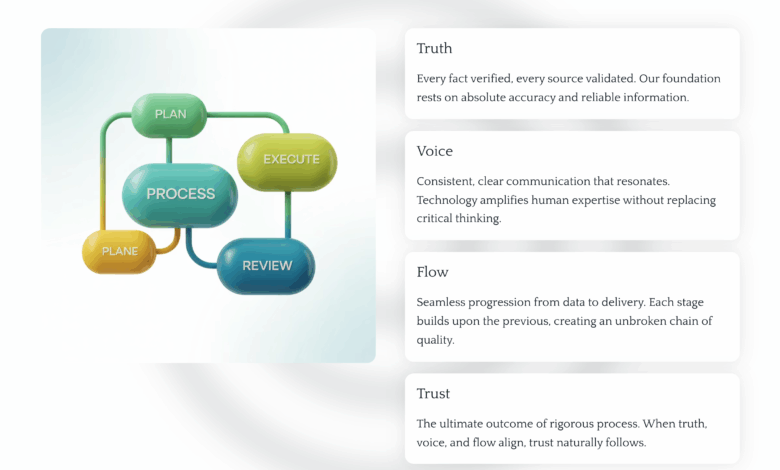 PLAN
EXECUTE
PROCESS
PLANE
REVIEW

Truth

Every fact verified, every source validated. Our foundation rests on absolute accuracy and reliable information.

Voice

Consistent, clear communication that resonates. Technology amplifies human expertise without replacing critical thinking.

Flow

Seamless progression from data to delivery. Each stage builds upon the previous, creating an unbroken chain of quality.

Trust

The ultimate outcome of rigorous process. When truth, voice, and flow align, trust naturally follows.